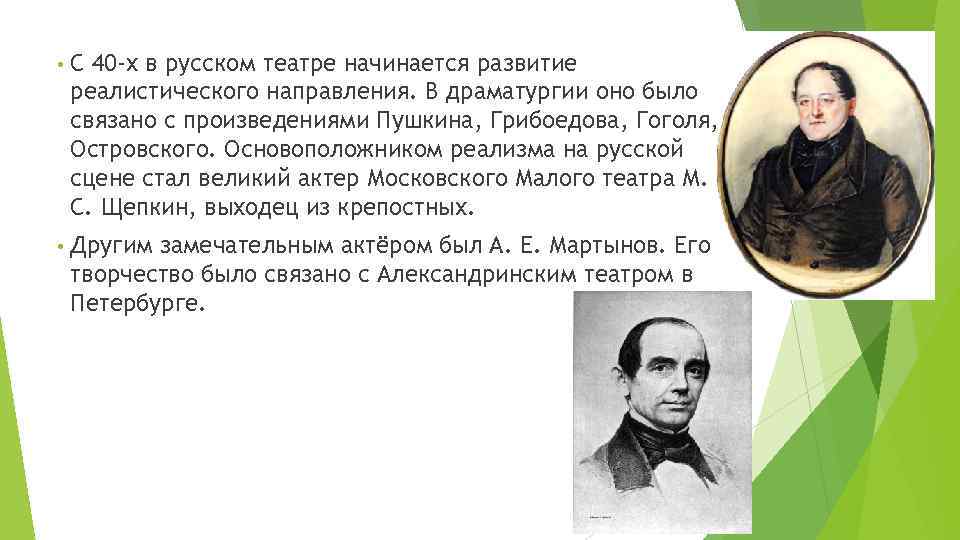 • С 40-х в русском театре начинается развитие реалистического направления. В драматургии оно было связано с произведениями Пушкина, Грибоедова, Гоголя, Островского. Основоположником реализма на русской сцене стал великий актер Московского Малого театра М. С. Щепкин, выходец из крепостных.

• Другим замечательным актёром был А. Е. Мартынов. Его творчество было связано с Александринским театром в Петербурге.